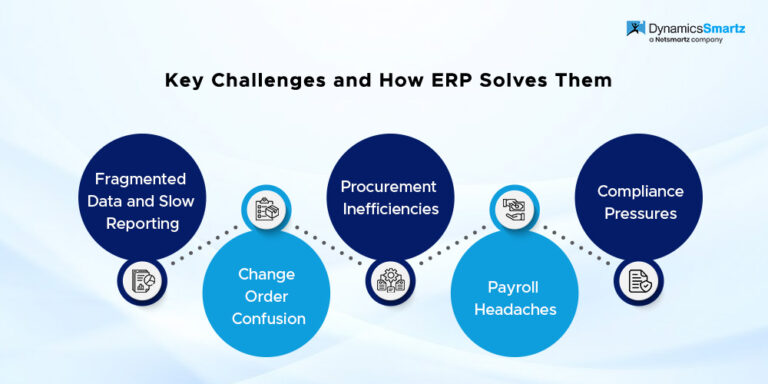 DynamicsSmartz
a Netsmartz company

Key Challenges and How ERP Solves Them

Fragmented Data and Slow Reporting

Change Order Confusion

Procurement Inefficiencies

Payroll Headaches

Compliance Pressures